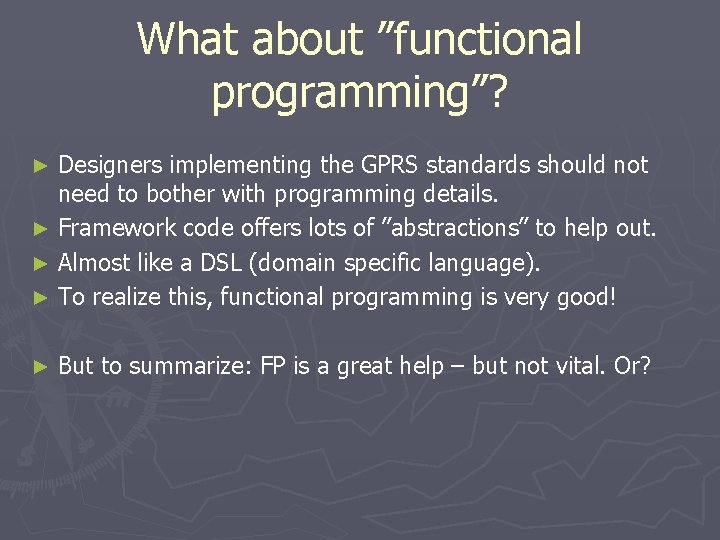 What about ”functional programming”?

► Designers implementing the GPRS standards should not need to bother with programming details.
► Framework code offers lots of ”abstractions” to help out.
► Almost like a DSL (domain specific language).
► To realize this, functional programming is very good!

► But to summarize: FP is a great help – but not vital. Or?